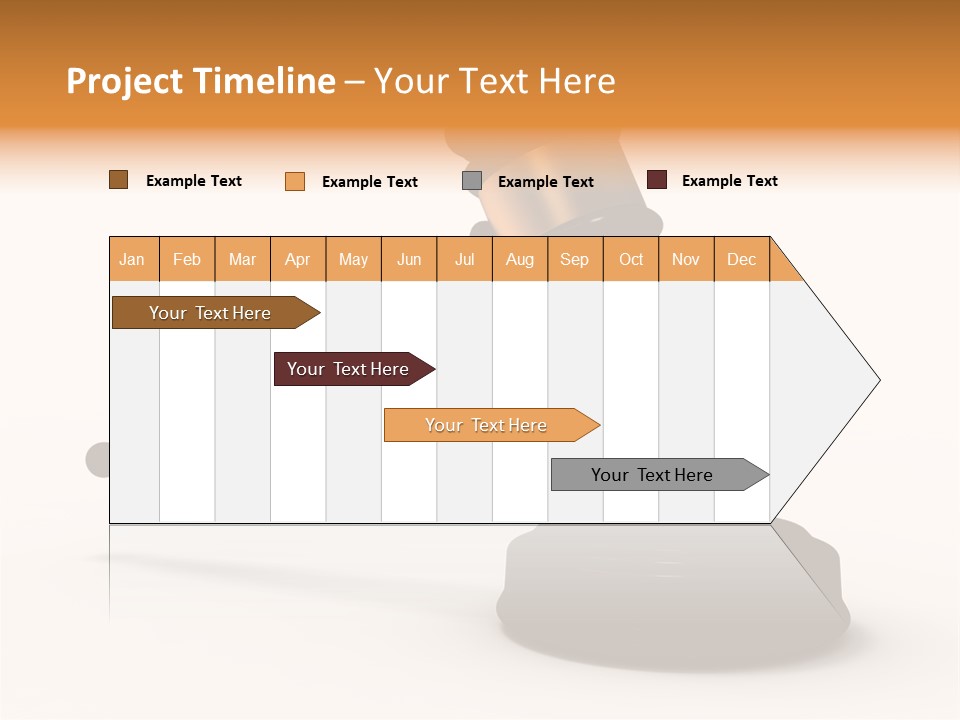 Project Timeline – Your Text Here

Example Text Example Text Example Text Example Text

| Jan | Feb | Mar | Apr | May | Jun | Jul | Aug | Sep | Oct | Nov | Dec |
|---|---|---|---|---|---|---|---|---|---|---|---|

Your Text Here

Your Text Here

Your Text Here

Your Text Here